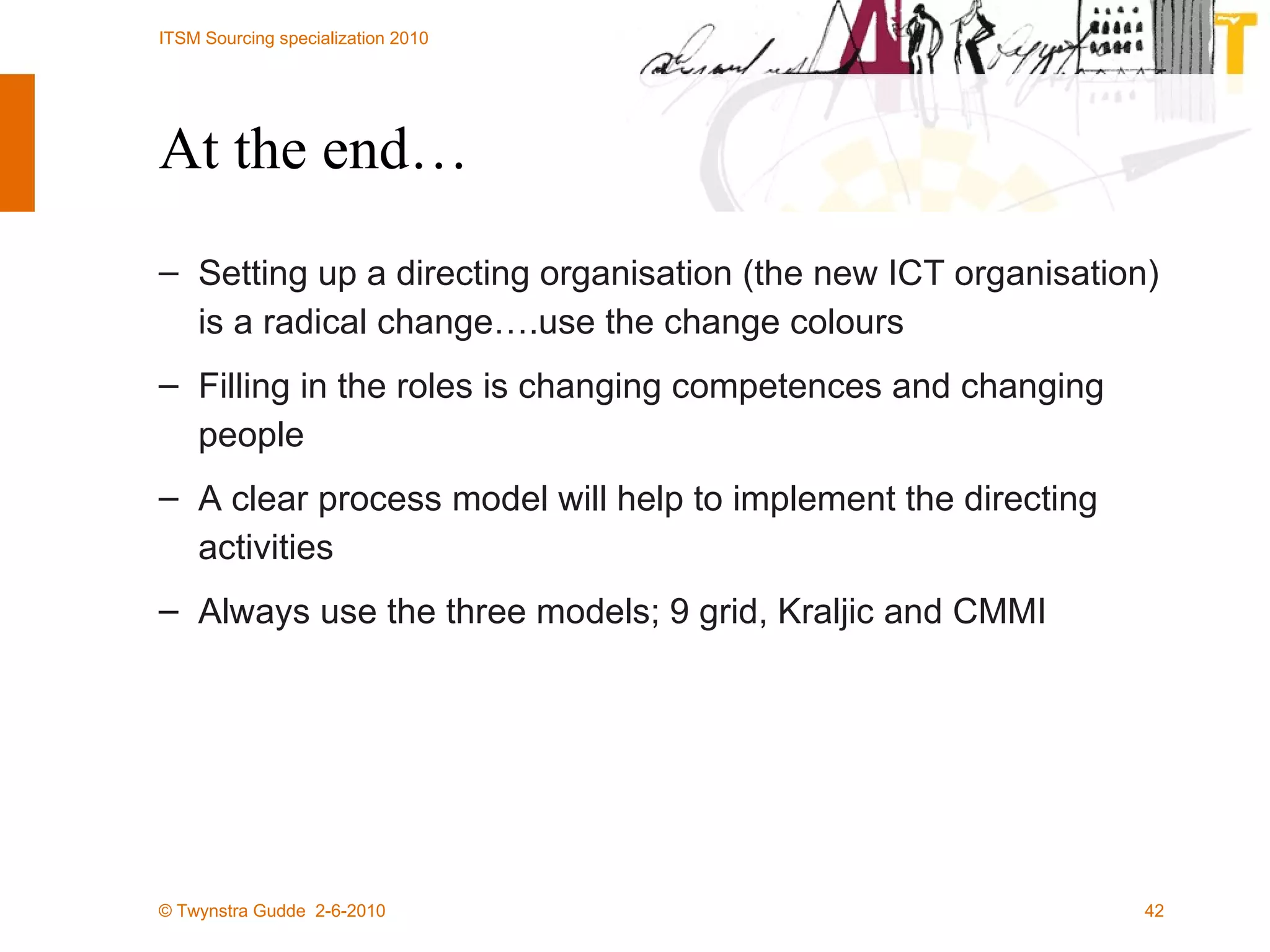 ITSM Sourcing specialization 2010

At the end…

– Setting up a directing organisation (the new ICT organisation) is a radical change….use the change colours

– Filling in the roles is changing competences and changing people

– A clear process model will help to implement the directing activities

– Always use the three models; 9 grid, Kraljic and CMMI

© Twynstra Gudde 2-6-2010

42